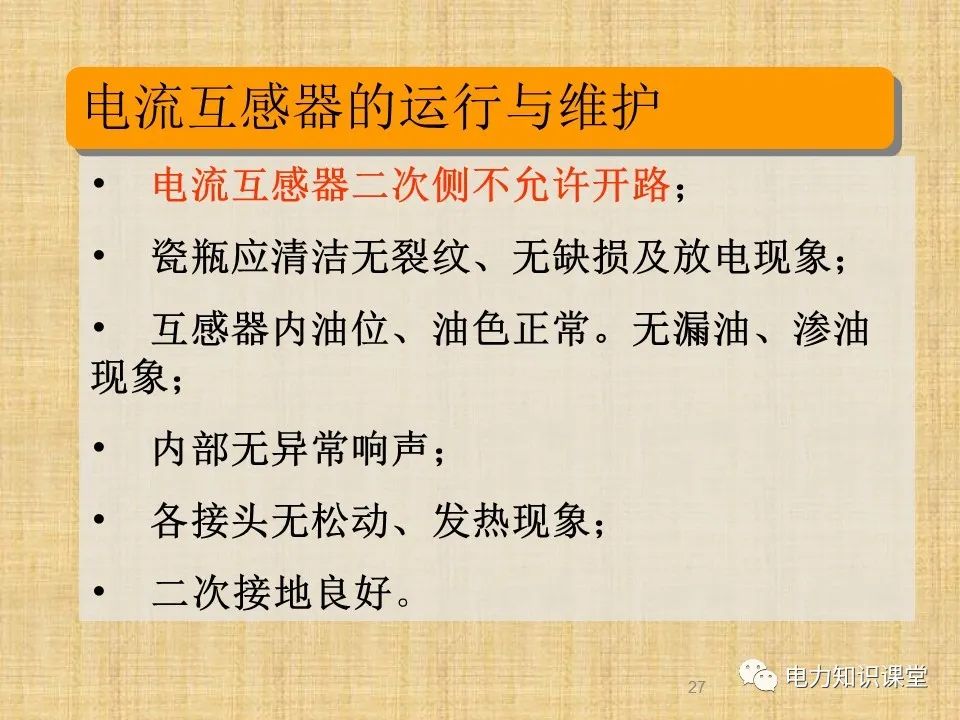 电流互感器的运行与维护

• 电流互感器二次侧不允许开路；

• 瓷瓶应清洁无裂纹、无缺损及放电现象；

• 互感器内油位、油色正常。无漏油、渗油现象；

• 内部无异常响声；

• 各接头无松动、发热现象；

• 二次接地良好。

27

电力知识课堂